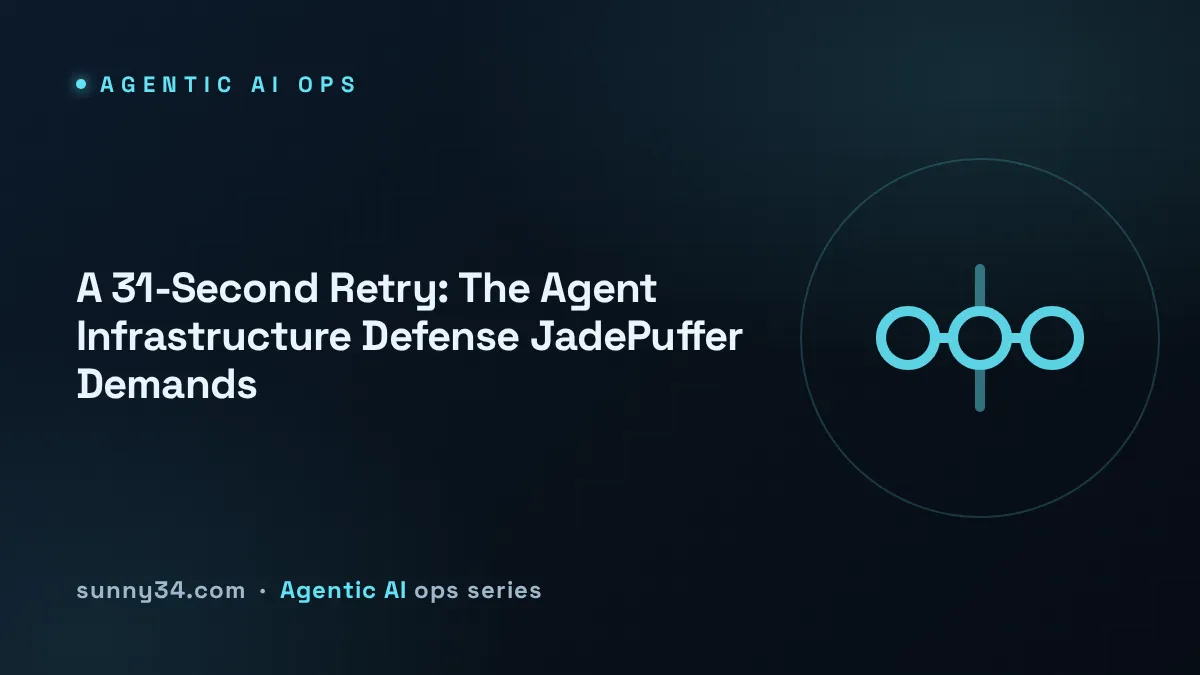 AGENTIC AI OPS

A 31-Second Retry: The Agent Infrastructure Defense JadePuffer Demands

sunny34.com · Agentic AI ops series